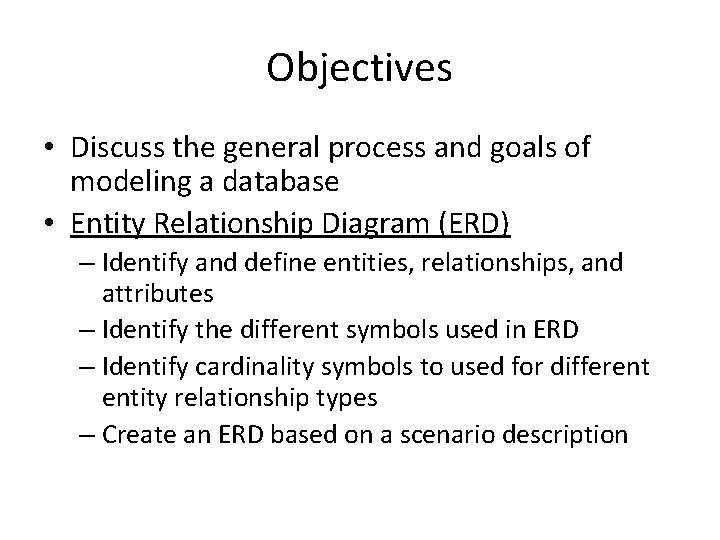 Objectives

• Discuss the general process and goals of modeling a database

• Entity Relationship Diagram (ERD)
  – Identify and define entities, relationships, and attributes
  – Identify the different symbols used in ERD
  – Identify cardinality symbols to used for different entity relationship types
  – Create an ERD based on a scenario description